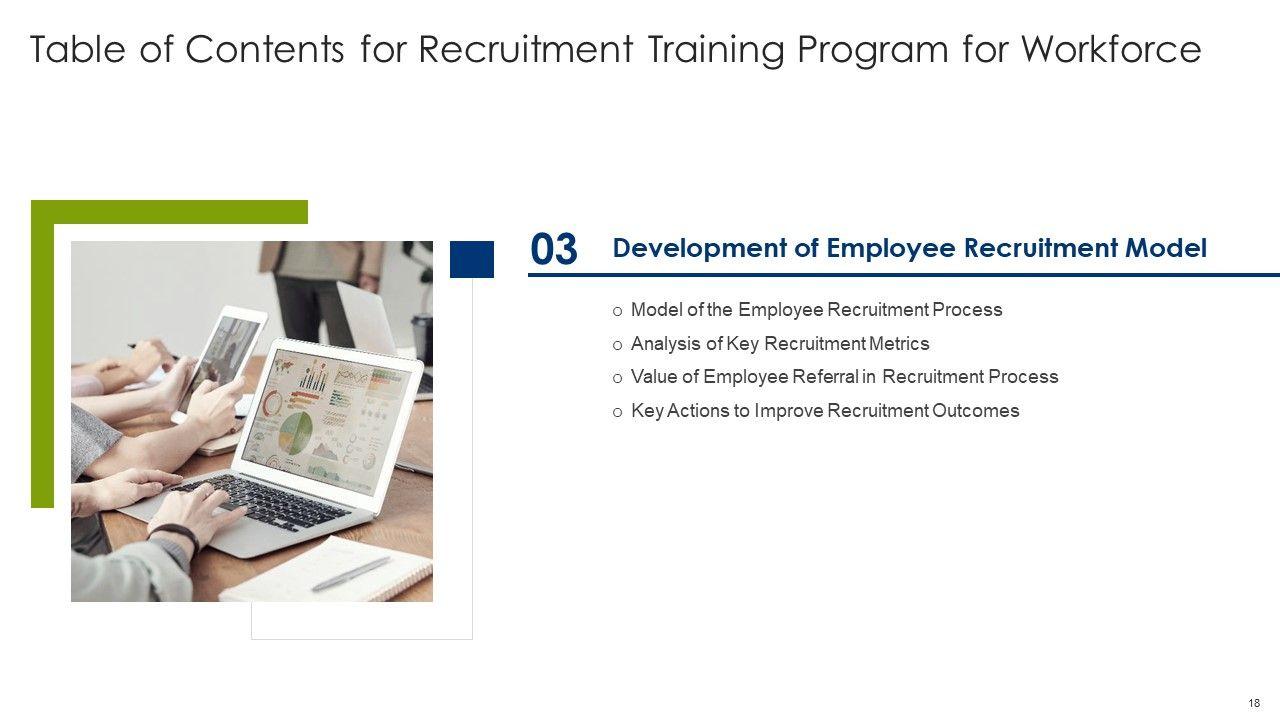 Table of Contents for Recruitment Training Program for Workforce

03 Development of Employee Recruitment Model

o Model of the Employee Recruitment Process
o Analysis of Key Recruitment Metrics
o Value of Employee Referral in Recruitment Process
o Key Actions to Improve Recruitment Outcomes

18